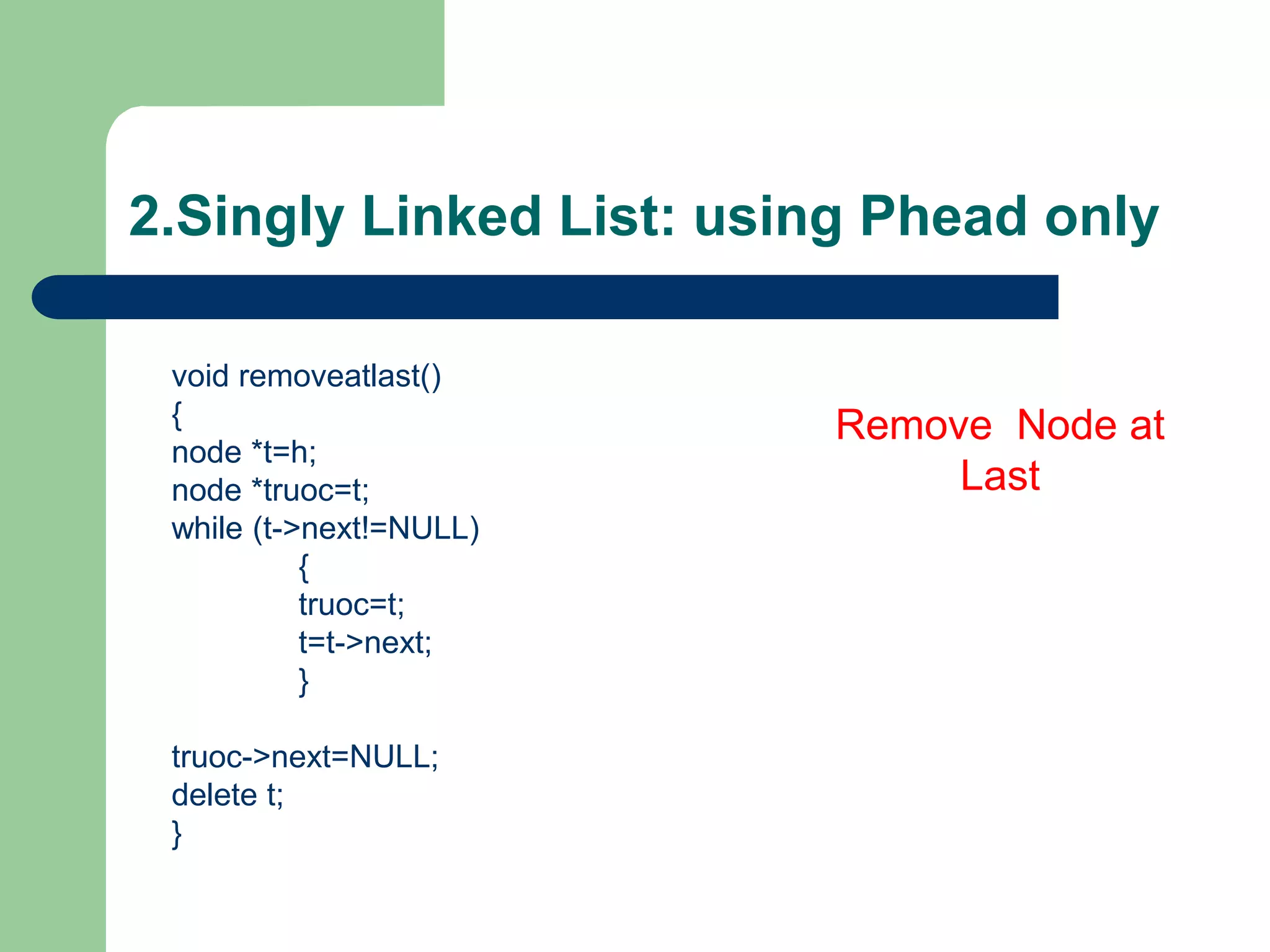 2.Singly Linked List: using Phead only

void removeatlast()
{
node *t=h;
node *truoc=t;
while (t->next!=NULL)
{
truoc=t;
t=t->next;
}

truoc->next=NULL;
delete t;
}

Remove Node at Last